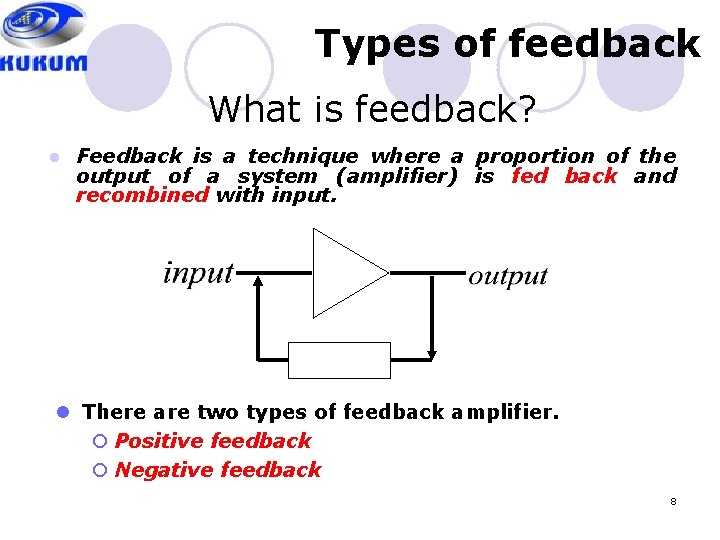 KUKUM

Types of feedback

What is feedback?

Feedback is a technique where a proportion of the output of a system (amplifier) is fed back and recombined with input.

input

output

There are two types of feedback amplifier.

Positive feedback

Negative feedback

8